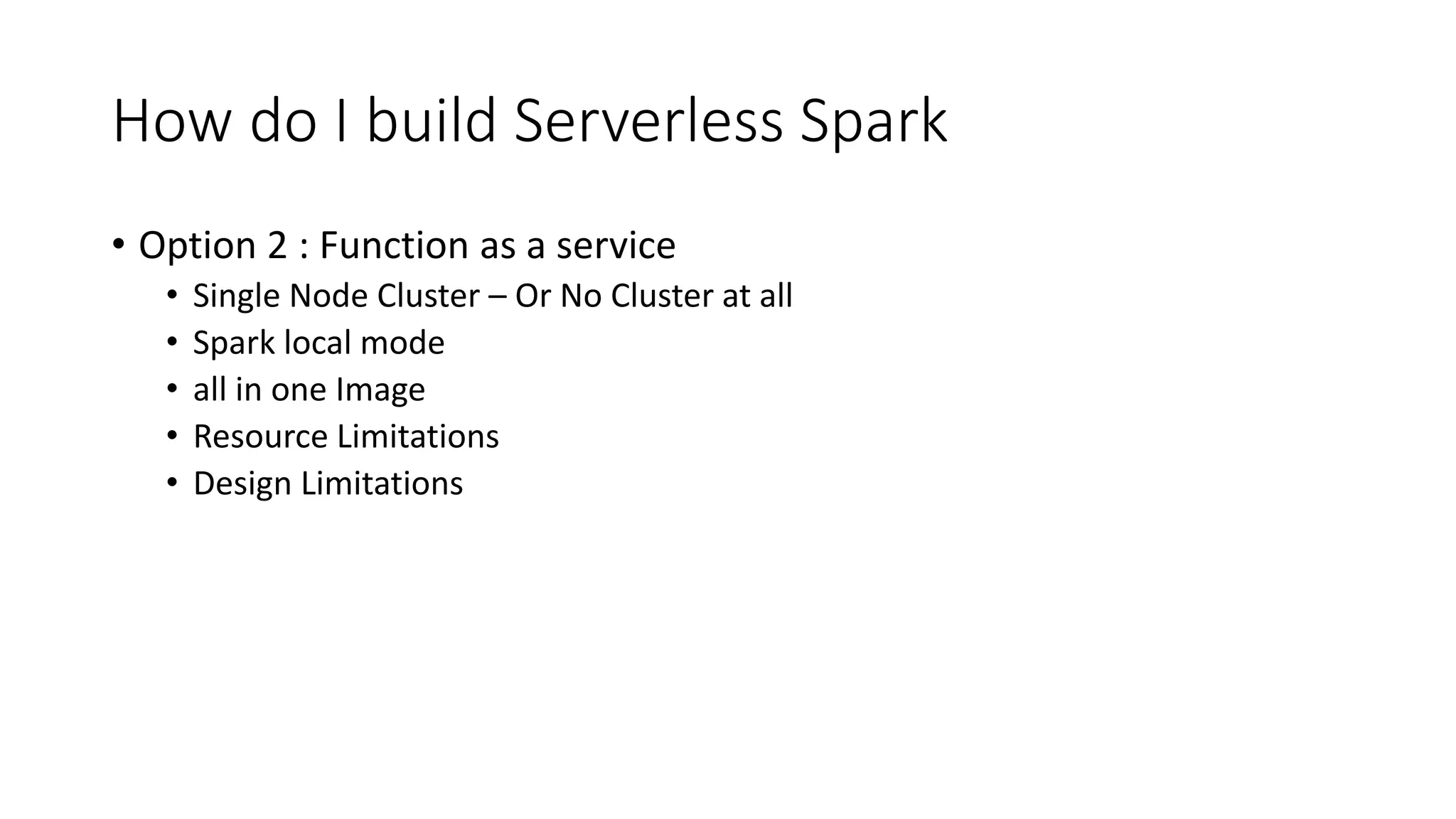 How do I build Serverless Spark

• Option 2 : Function as a service
  • Single Node Cluster – Or No Cluster at all
  • Spark local mode
  • all in one Image
  • Resource Limitations
  • Design Limitations